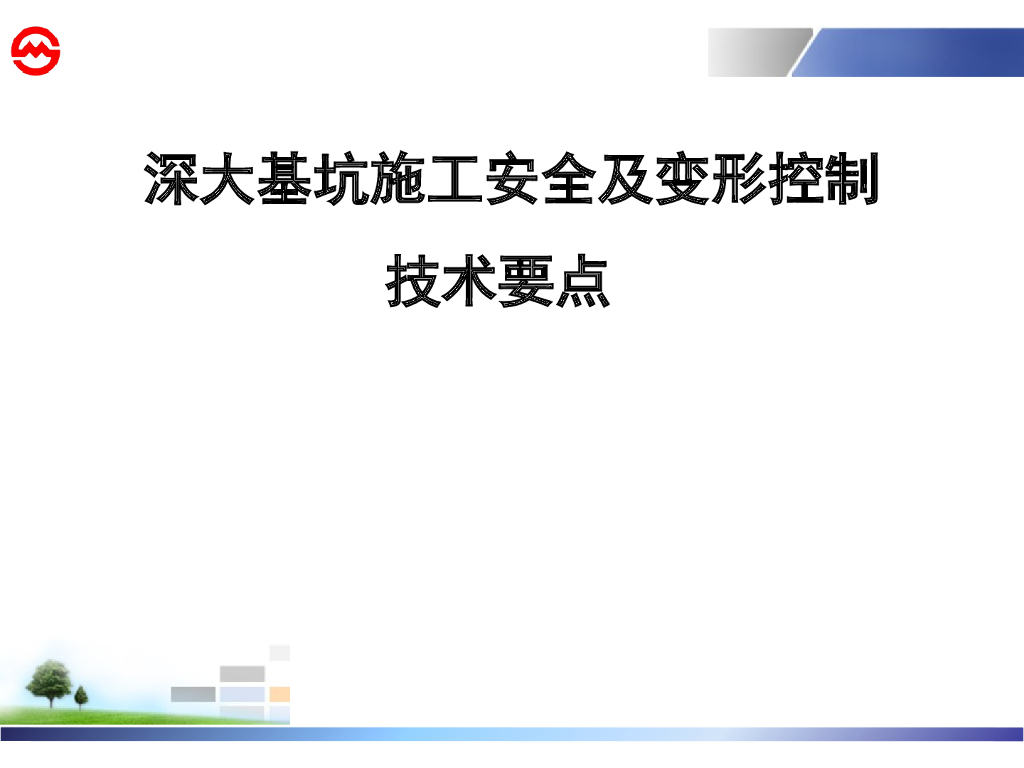 深大基坑施工安全及变形控制

技术要点